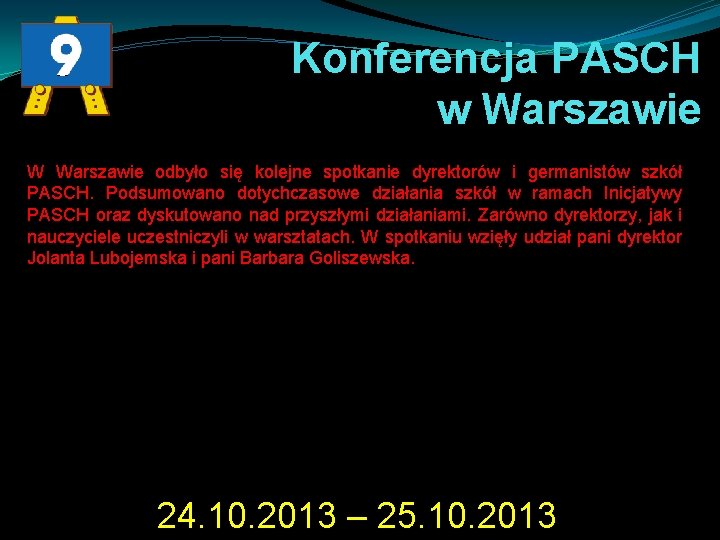 9

Konferencja PASCH w Warszawie

W Warszawie odbyło się kolejne spotkanie dyrektorów i germanistów szkół PASCH. Podsumowano dotychczasowe działania szkół w ramach Inicjatywy PASCH oraz dyskutowano nad przyszłymi działaniami. Zarówno dyrektorzy, jak i nauczyciele uczestniczyli w warsztatach. W spotkaniu wzięły udział pani dyrektor Jolanta Lubojemska i pani Barbara Goliszewska.

24.10.2013 – 25.10.2013